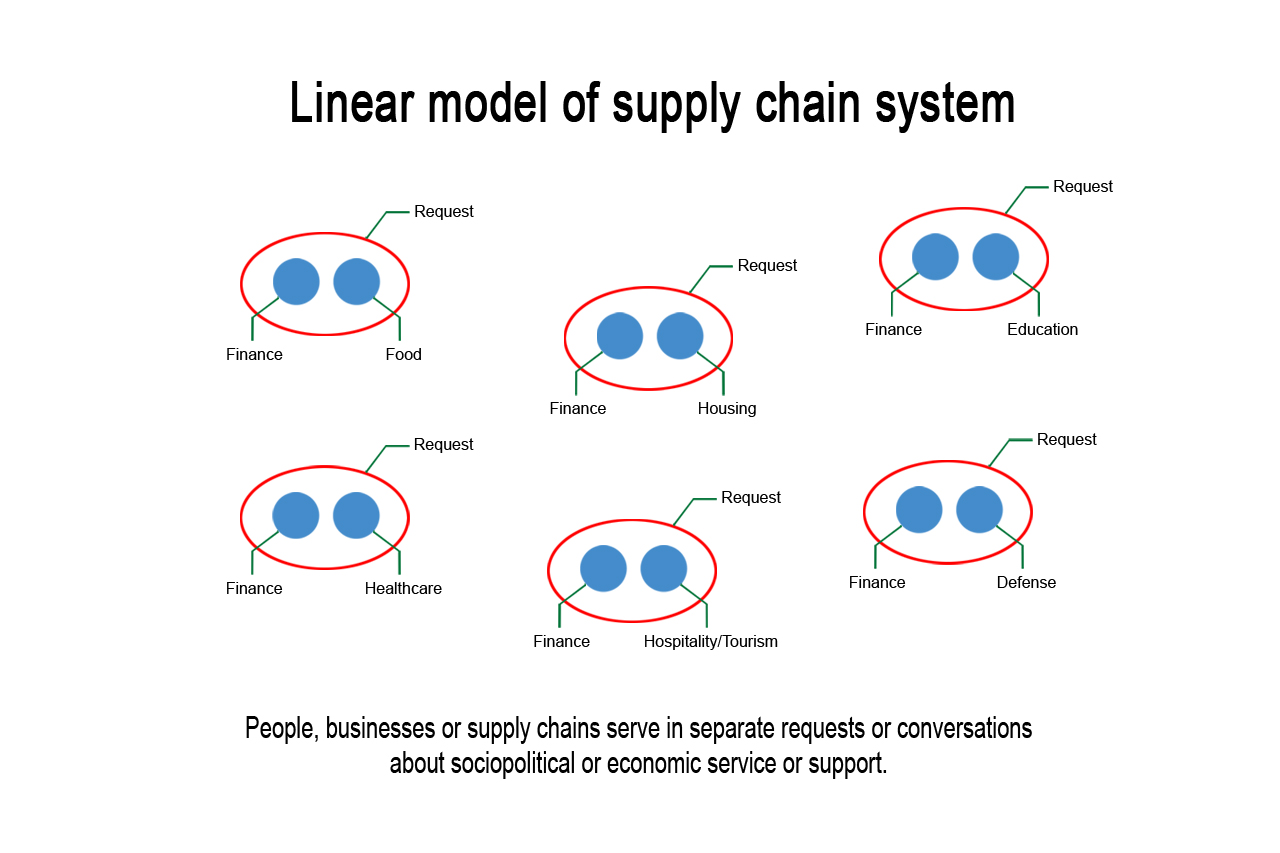 Linear model of supply chain system

Request
Finance
Food

Request
Finance
Housing

Request
Finance
Education

Request
Finance
Healthcare

Request
Finance
Hospitality/Tourism

Request
Finance
Defense

People, businesses or supply chains serve in separate requests or conversations about sociopolitical or economic service or support.